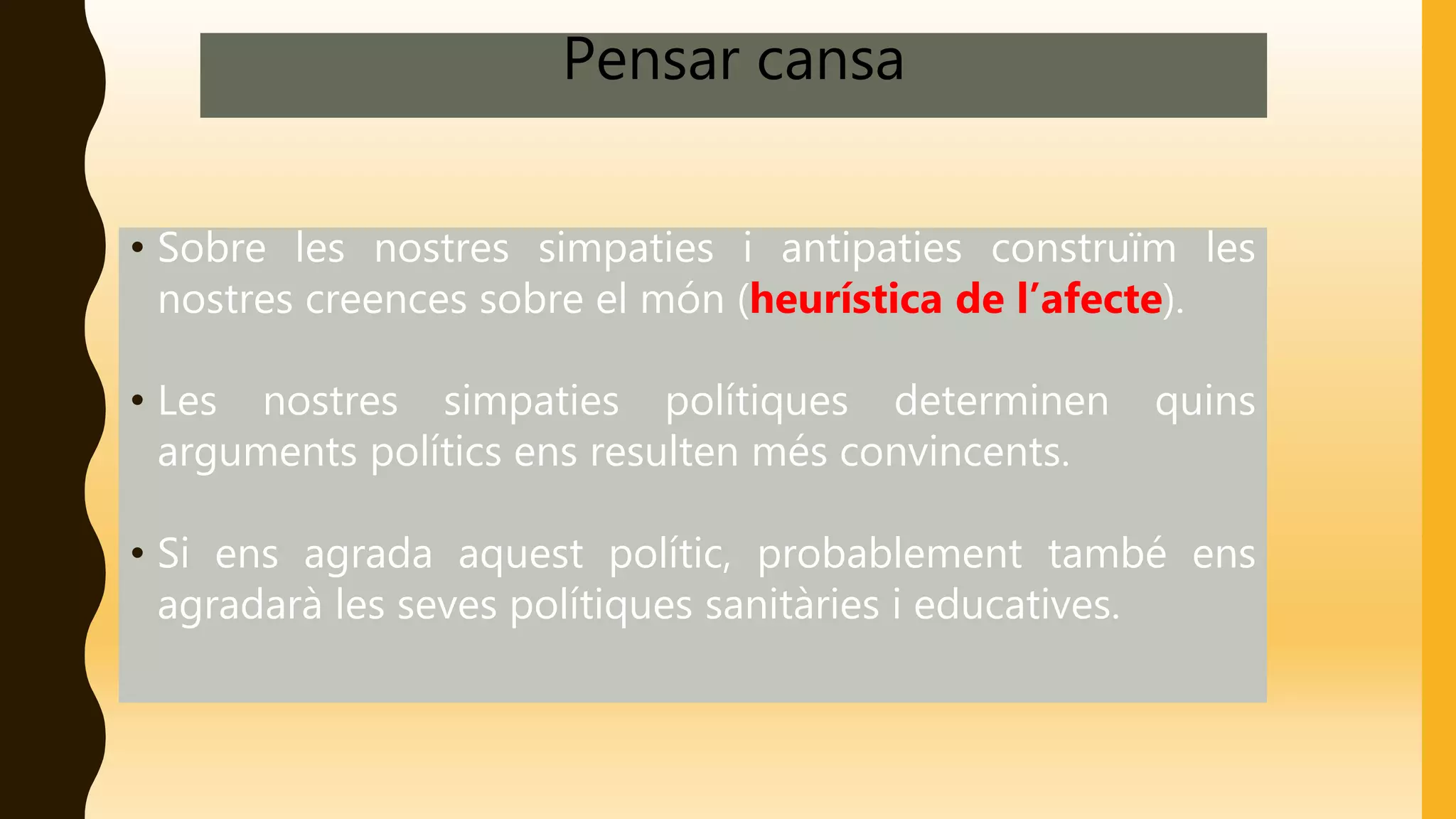 Pensar cansa

• Sobre les nostres simpaties i antipaties construïm les nostres creences sobre el món (heurística de l’afecte).

• Les nostres simpaties polítiques determinen quins arguments polítics ens resulten més convincents.

• Si ens agrada aquest polític, probablement també ens agradarà les seves polítiques sanitàries i educatives.